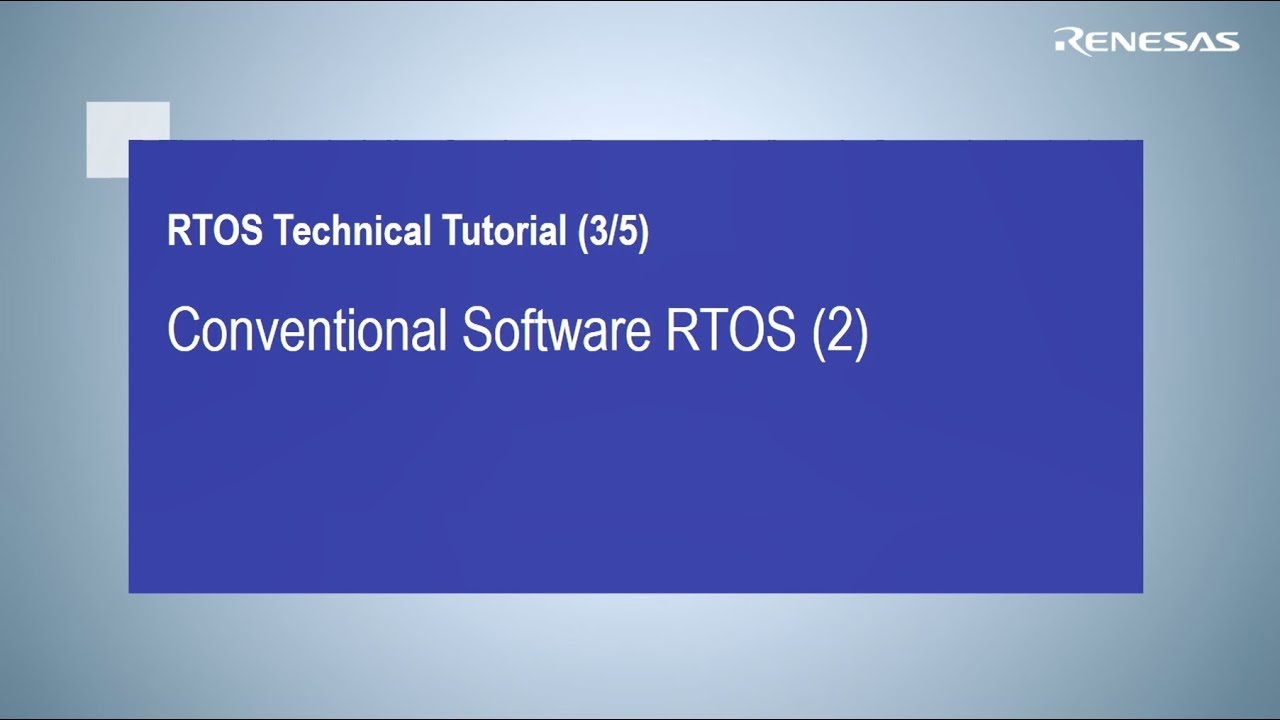 RENESAS

RTOS Technical Tutorial (3/5)

Conventional Software RTOS (2)